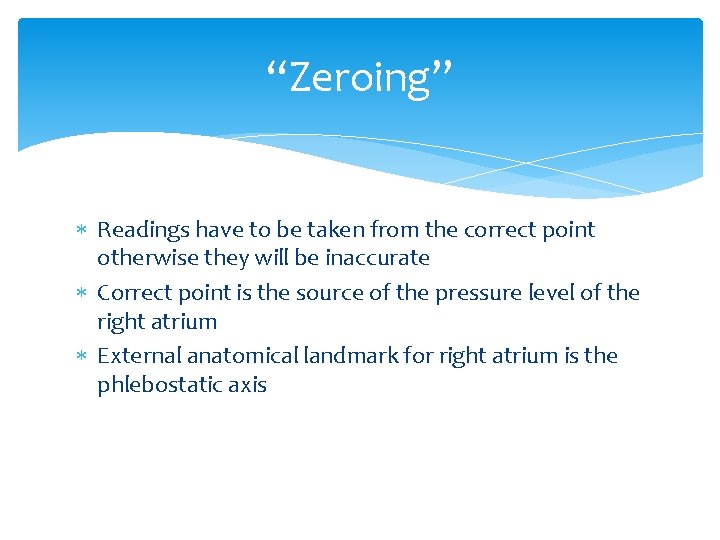 “Zeroing”

∗ Readings have to be taken from the correct point otherwise they will be inaccurate
∗ Correct point is the source of the pressure level of the right atrium
∗ External anatomical landmark for right atrium is the phlebostatic axis